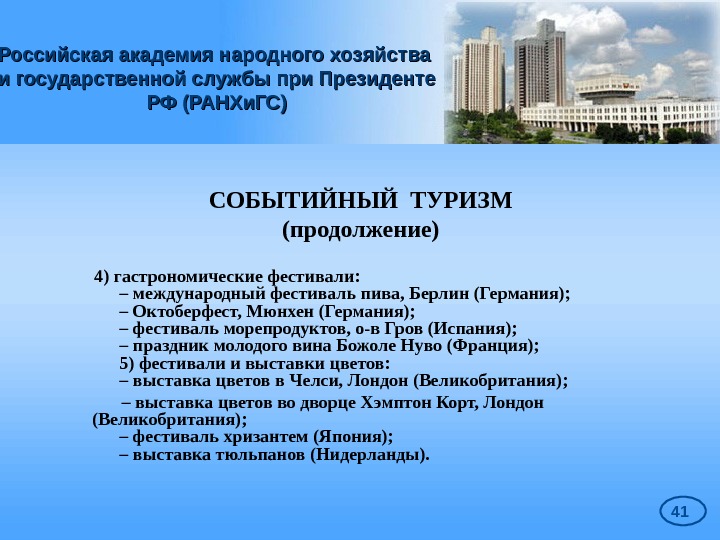 Российская академия народного хозяйства и государственной службы при Президенте РФ (РАНХиГС)

СОБЫТИЙНЫЙ ТУРИЗМ
(продолжение)

4) гастрономические фестивали:
– международный фестиваль пива, Берлин (Германия);
– Октоберфест, Мюнхен (Германия);
– фестиваль морепродуктов, о-в Гров (Испания);
– праздник молодого вина Божоле Нуво (Франция);
5) фестивали и выставки цветов:
– выставка цветов в Челси, Лондон (Великобритания);
– выставка цветов во дворце Хэмптон Корт, Лондон (Великобритания);
– фестиваль хризантем (Япония);
– выставка тюльпанов (Нидерланды).

41